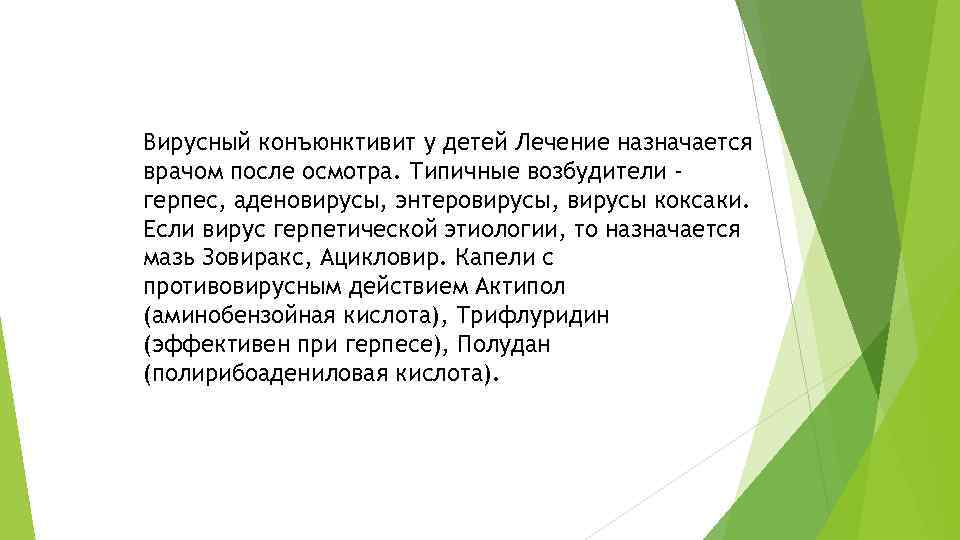 Вирусный конъюнктивит у детей Лечение назначается врачом после осмотра. Типичные возбудители - герпес, аденовирусы, энтеровирусы, вирусы коксаки. Если вирус герпетической этиологии, то назначается мазь Зовиракс, Ацикловир. Капели с противовирусным действием Актипол (аминобензойная кислота), Трифлуридин (эффективен при герпесе), Полудан (полирибоадениловая кислота).